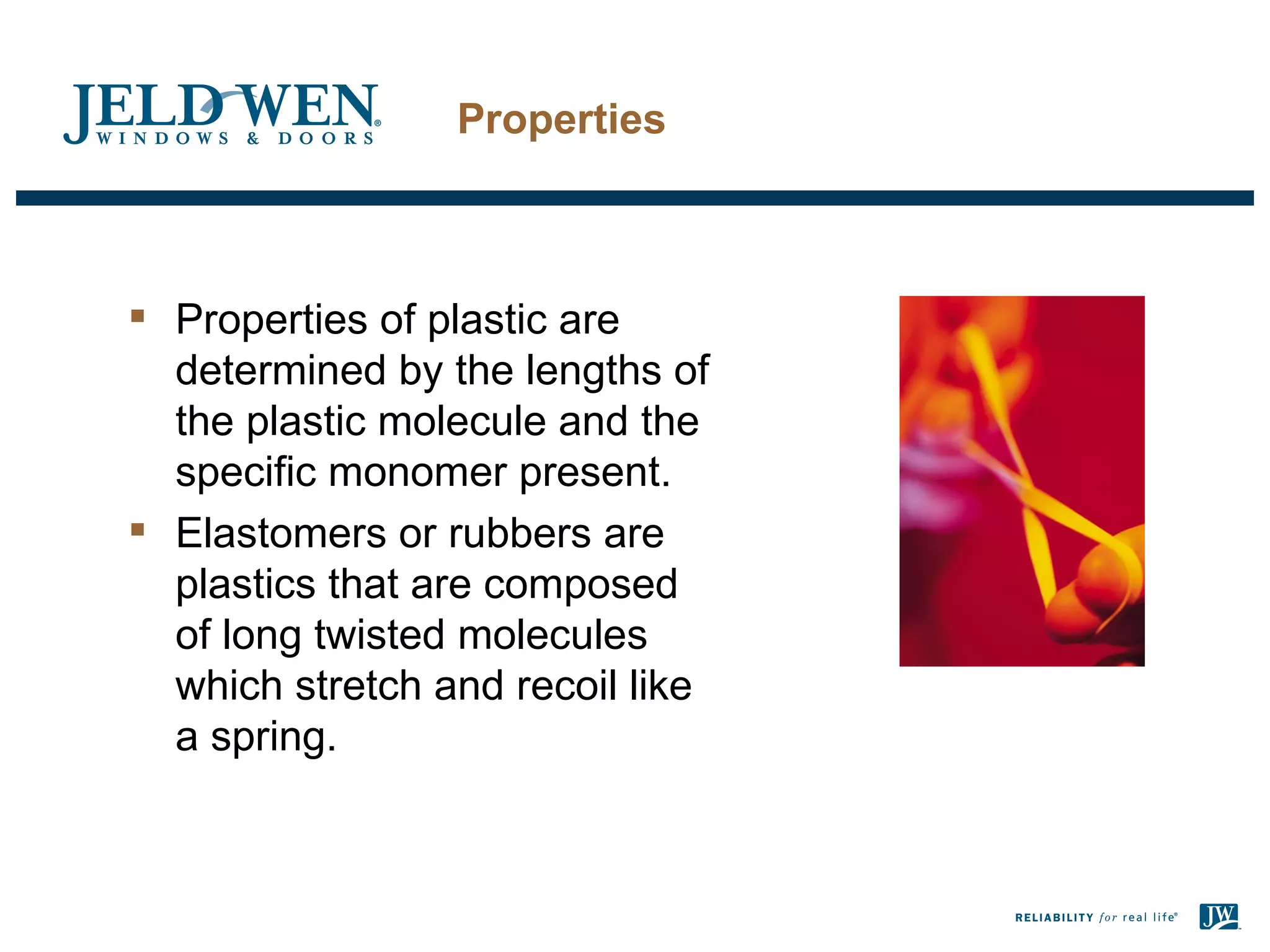 JELD-WEN® WINDOWS & DOORS

Properties

▪ Properties of plastic are determined by the lengths of the plastic molecule and the specific monomer present.

▪ Elastomers or rubbers are plastics that are composed of long twisted molecules which stretch and recoil like a spring.

RELIABILITY for real life® JW